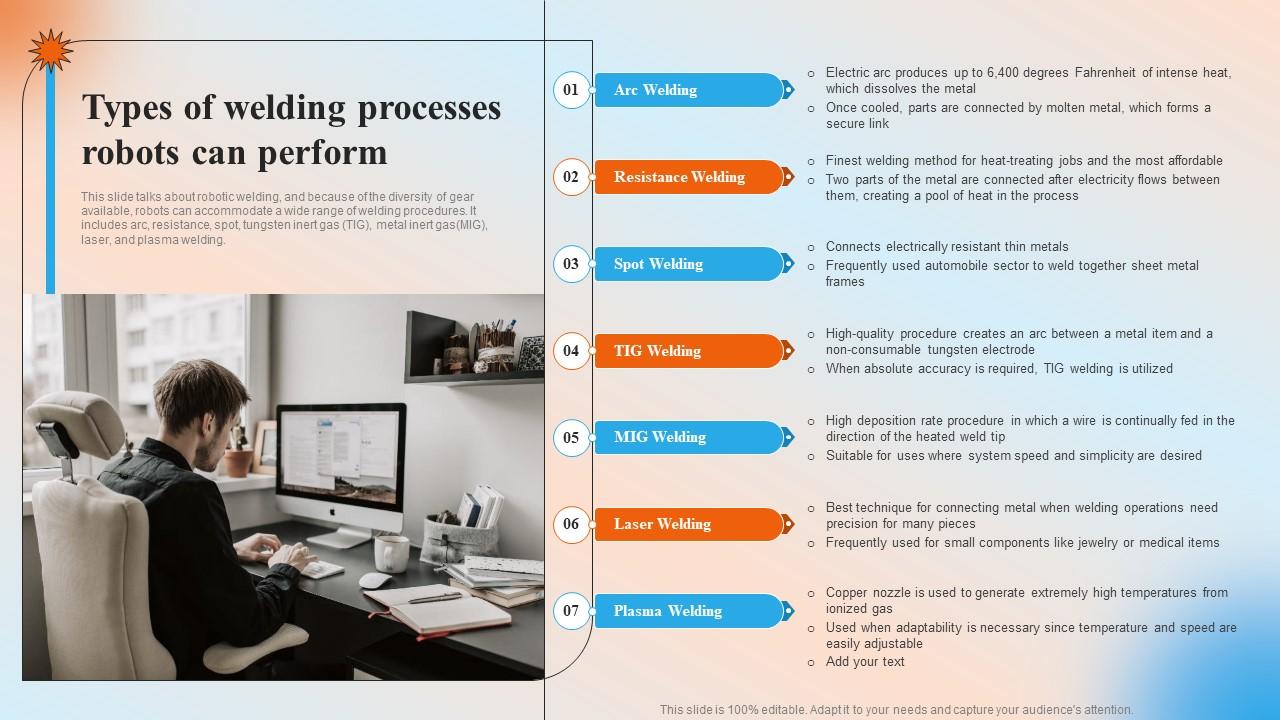 Types of welding processes robots can perform

This slide talks about robotic welding, and because of the diversity of gear available, robots can accommodate a wide range of welding procedures. It includes arc, resistance, spot, tungsten inert gas (TIG), metal inert gas(MIG), laser, and plasma welding.

01 Arc Welding
○ Electric arc produces up to 6,400 degrees Fahrenheit of intense heat, which dissolves the metal
○ Once cooled, parts are connected by molten metal, which forms a secure link

02 Resistance Welding
○ Finest welding method for heat-treating jobs and the most affordable
○ Two parts of the metal are connected after electricity flows between them, creating a pool of heat in the process

03 Spot Welding
○ Connects electrically resistant thin metals
○ Frequently used automobile sector to weld together sheet metal frames

04 TIG Welding
○ High-quality procedure creates an arc between a metal item and a non-consumable tungsten electrode
○ When absolute accuracy is required, TIG welding is utilized

05 MIG Welding
○ High deposition rate procedure in which a wire is continually fed in the direction of the heated weld tip
○ Suitable for uses where system speed and simplicity are desired

06 Laser Welding
○ Best technique for connecting metal when welding operations need precision for many pieces
○ Frequently used for small components like jewelry or medical items

07 Plasma Welding
○ Copper nozzle is used to generate extremely high temperatures from ionized gas
○ Used when adaptability is necessary since temperature and speed are easily adjustable
○ Add your text

This slide is 100% editable. Adapt it to your needs and capture your audience's attention.